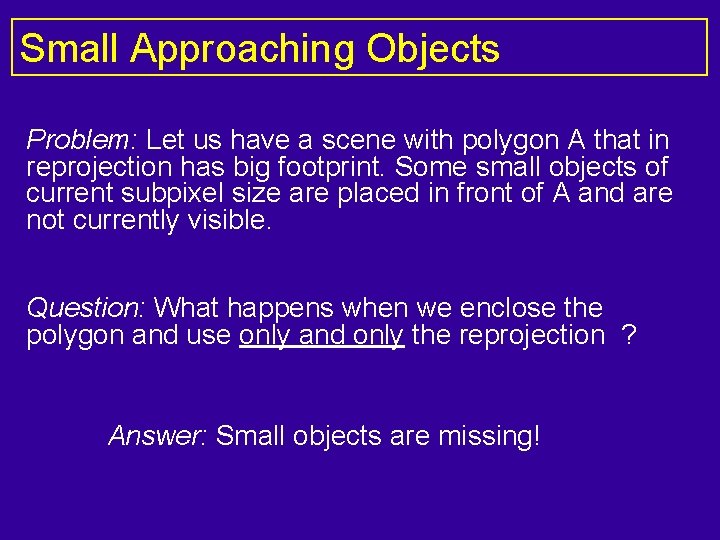 Small Approaching Objects

Problem: Let us have a scene with polygon A that in reprojection has big footprint. Some small objects of current subpixel size are placed in front of A and are not currently visible.

Question: What happens when we enclose the polygon and use only and only the reprojection ?

Answer: Small objects are missing!